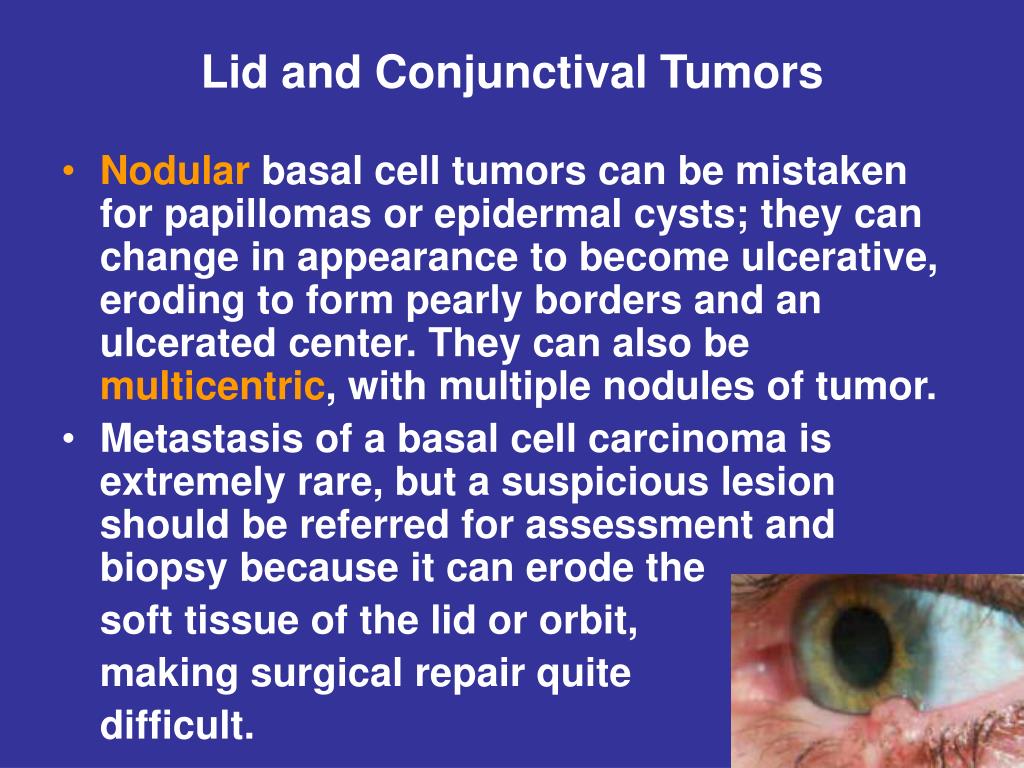 Lid and Conjunctival Tumors

• Nodular basal cell tumors can be mistaken for papillomas or epidermal cysts; they can change in appearance to become ulcerative, eroding to form pearly borders and an ulcerated center. They can also be multicentric, with multiple nodules of tumor.
• Metastasis of a basal cell carcinoma is extremely rare, but a suspicious lesion should be referred for assessment and biopsy because it can erode the soft tissue of the lid or orbit, making surgical repair quite difficult.